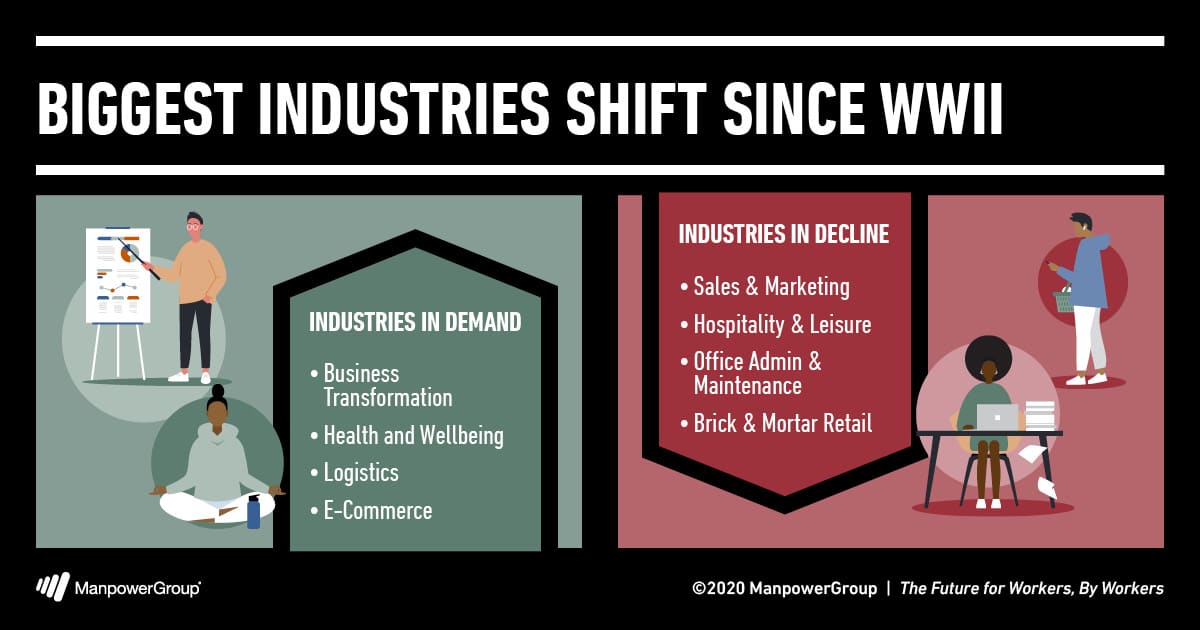 BIGGEST INDUSTRIES SHIFT SINCE WWII

INDUSTRIES IN DEMAND

• Business Transformation
• Health and Wellbeing
• Logistics
• E-Commerce

INDUSTRIES IN DECLINE

• Sales & Marketing
• Hospitality & Leisure
• Office Admin & Maintenance
• Brick & Mortar Retail

ManpowerGroup

©2020 ManpowerGroup | The Future for Workers, By Workers